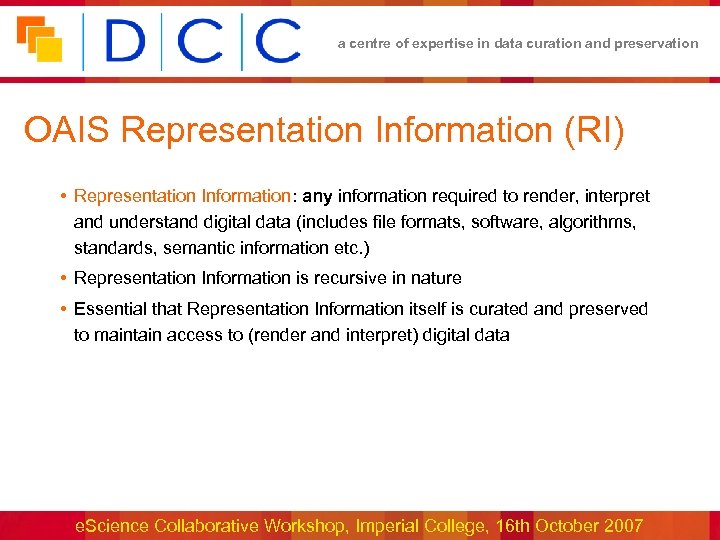 DCC

a centre of expertise in data curation and preservation

OAIS Representation Information (RI)

• Representation Information: any information required to render, interpret and understand digital data (includes file formats, software, algorithms, standards, semantic information etc.)

• Representation Information is recursive in nature

• Essential that Representation Information itself is curated and preserved to maintain access to (render and interpret) digital data

eScience Collaborative Workshop, Imperial College, 16th October 2007